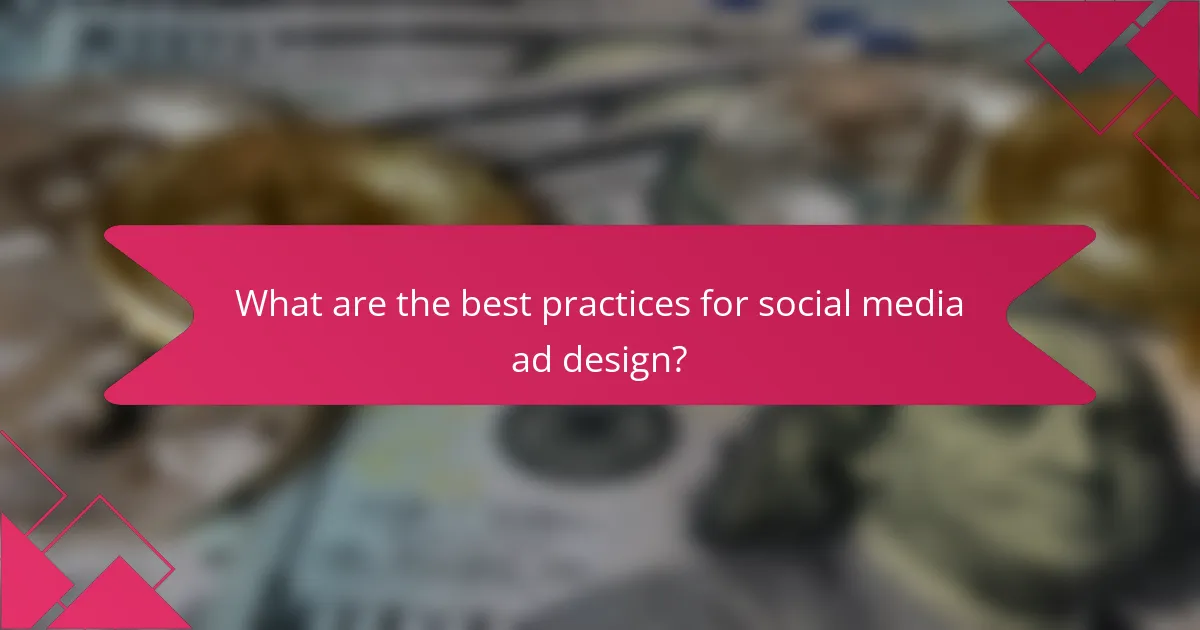 What are the best practices for social media ad design?